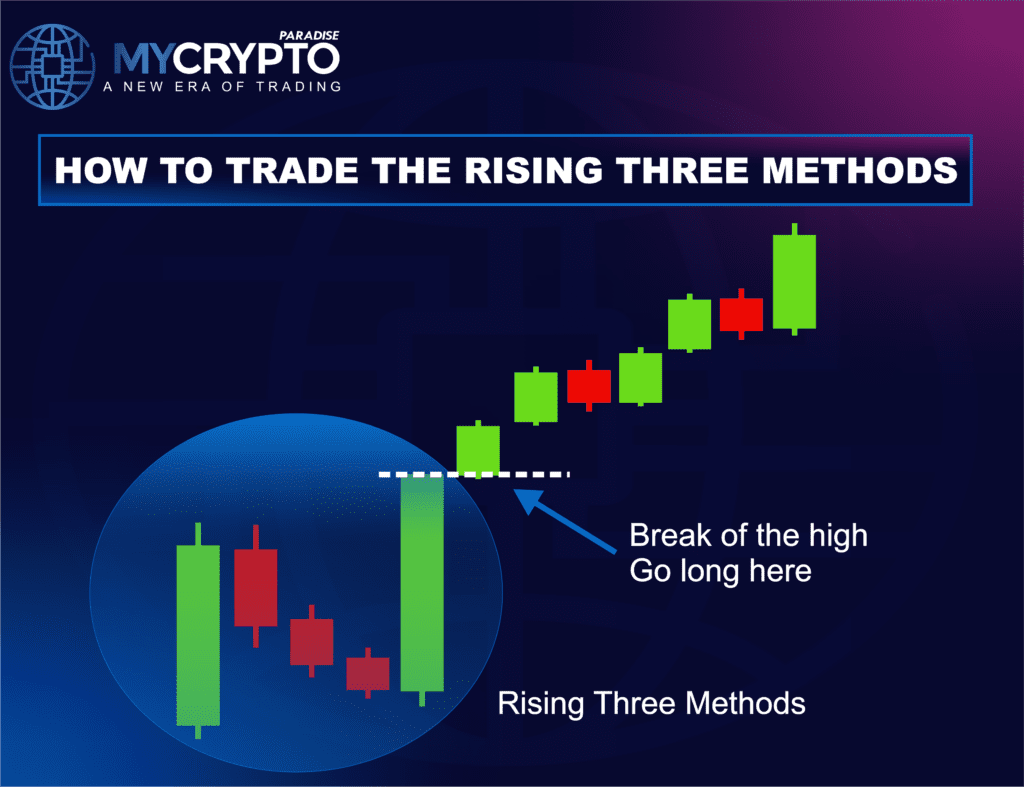 PARADISE
MYCRYPTO
A NEW ERA OF TRADING

HOW TO TRADE THE RISING THREE METHODS

Break of the high
Go long here

Rising Three Methods